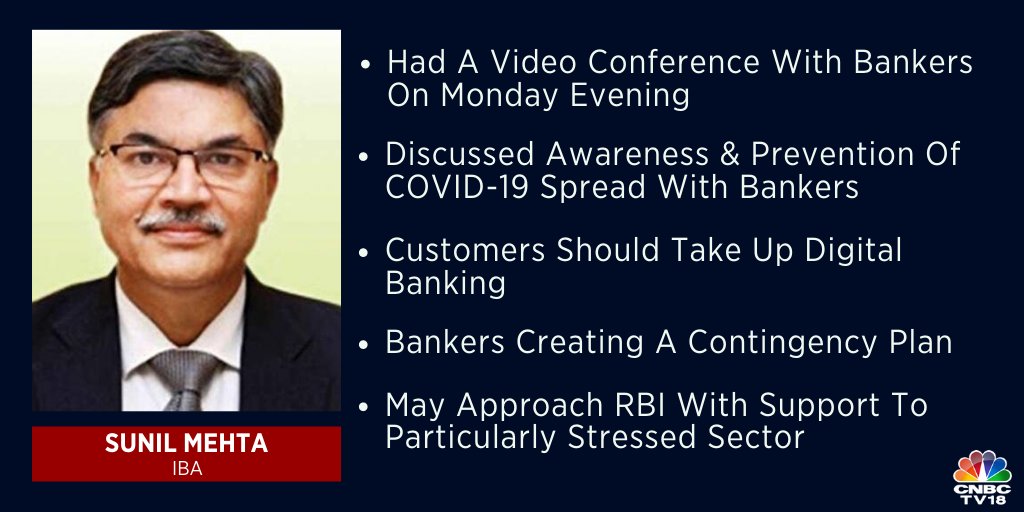 SUNIL MEHTA
IBA

• Had A Video Conference With Bankers On Monday Evening

• Discussed Awareness & Prevention Of COVID-19 Spread With Bankers

• Customers Should Take Up Digital Banking

• Bankers Creating A Contingency Plan

• May Approach RBI With Support To Particularly Stressed Sector

CNBC TV18